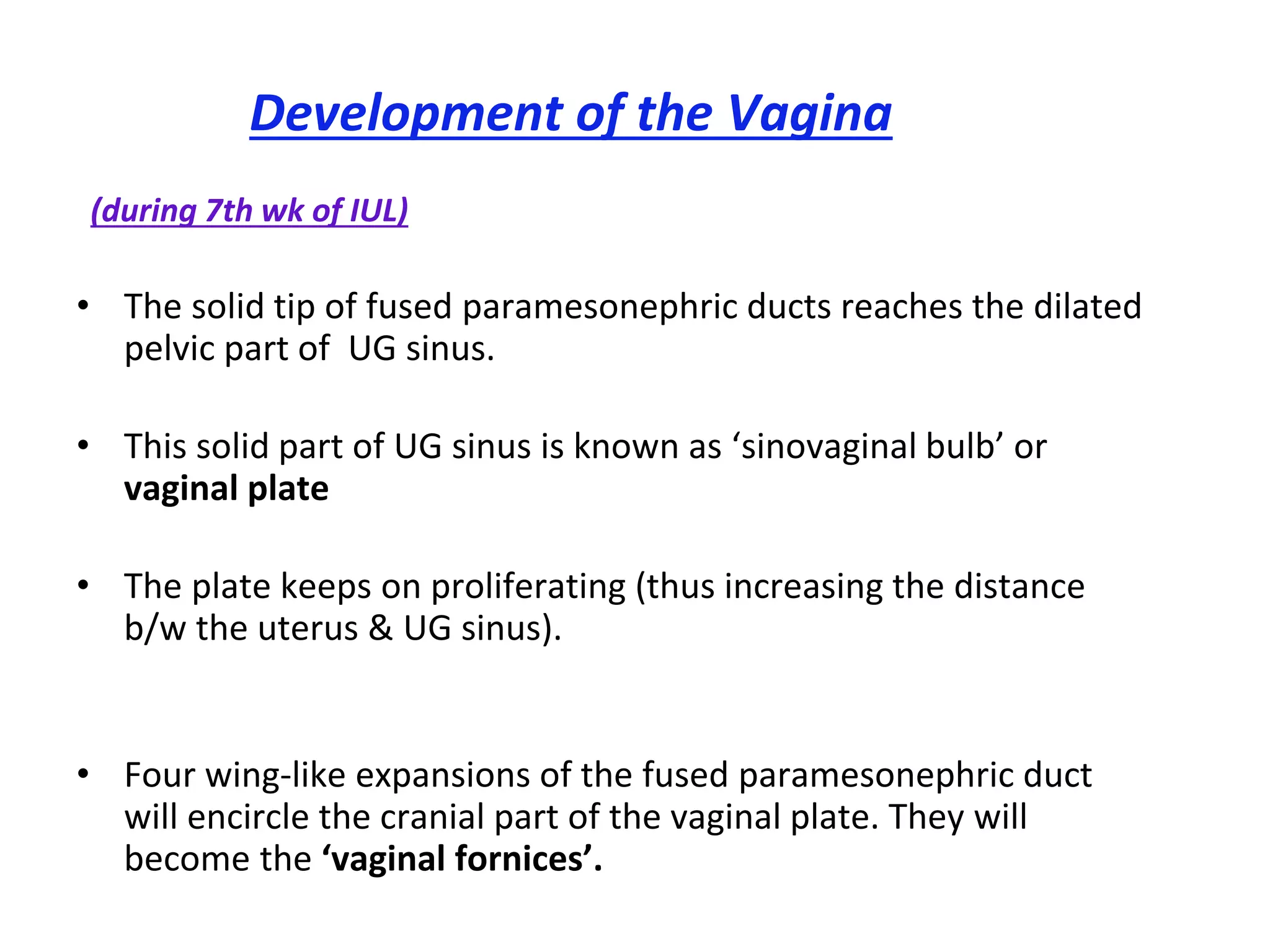 Development of the Vagina

(during 7th wk of IUL)

• The solid tip of fused paramesonephric ducts reaches the dilated pelvic part of UG sinus.

• This solid part of UG sinus is known as ‘sinovaginal bulb’ or vaginal plate

• The plate keeps on proliferating (thus increasing the distance b/w the uterus & UG sinus).

• Four wing-like expansions of the fused paramesonephric duct will encircle the cranial part of the vaginal plate. They will become the ‘vaginal fornices’.